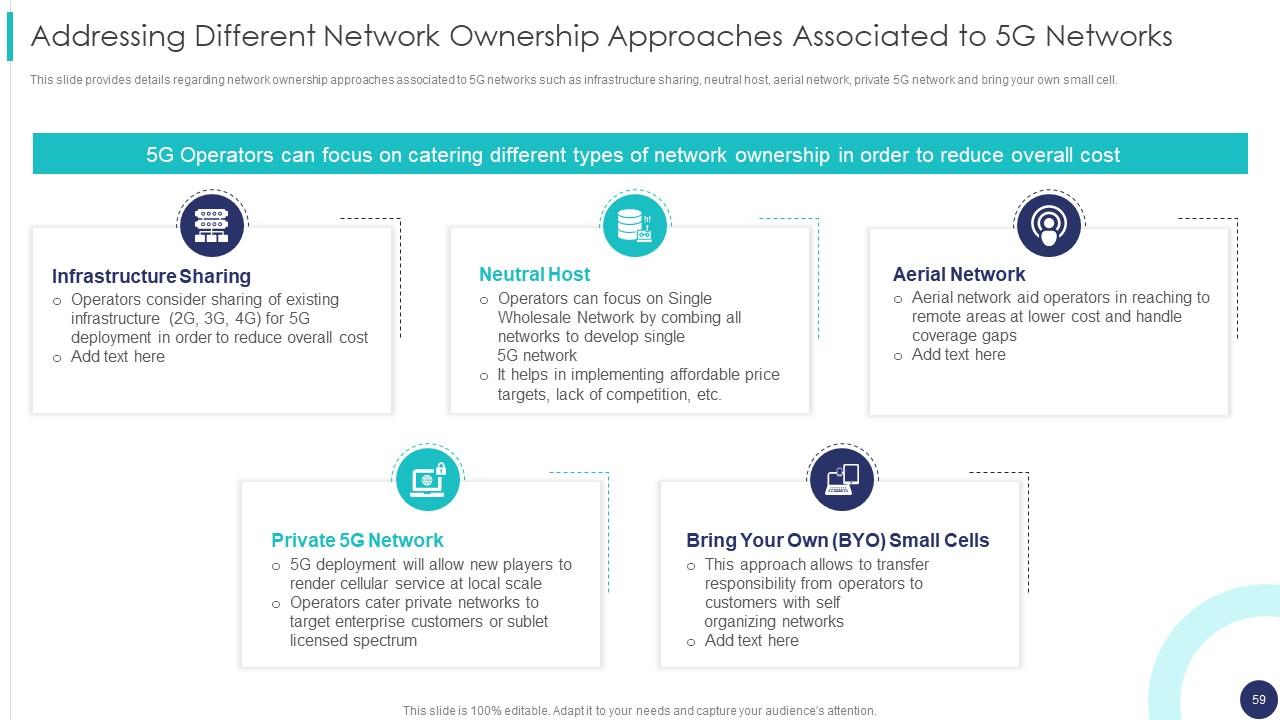 Addressing Different Network Ownership Approaches Associated to 5G Networks

This slide provides details regarding network ownership approaches associated to 5G networks such as infrastructure sharing, neutral host, aerial network, private 5G network and bring your own small cell.

5G Operators can focus on catering different types of network ownership in order to reduce overall cost

Infrastructure Sharing
○ Operators consider sharing of existing infrastructure (2G, 3G, 4G) for 5G deployment in order to reduce overall cost
○ Add text here

Neutral Host
○ Operators can focus on Single Wholesale Network by combing all networks to develop single 5G network
○ It helps in implementing affordable price targets, lack of competition, etc.

Aerial Network
○ Aerial network aid operators in reaching to remote areas at lower cost and handle coverage gaps
○ Add text here

Private 5G Network
○ 5G deployment will allow new players to render cellular service at local scale
○ Operators cater private networks to target enterprise customers or sublet licensed spectrum

Bring Your Own (BYO) Small Cells
○ This approach allows to transfer responsibility from operators to customers with self organizing networks
○ Add text here

This slide is 100% editable. Adapt it to your needs and capture your audience's attention.

59